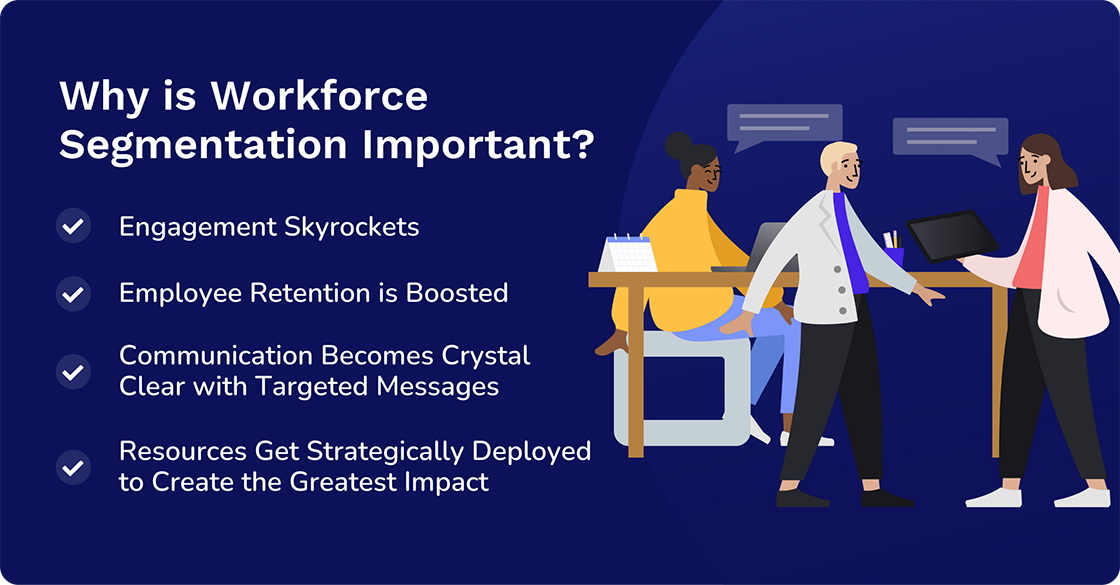 Why is Workforce Segmentation Important?

Engagement Skyrockets

Employee Retention is Boosted

Communication Becomes Crystal Clear with Targeted Messages

Resources Get Strategically Deployed to Create the Greatest Impact